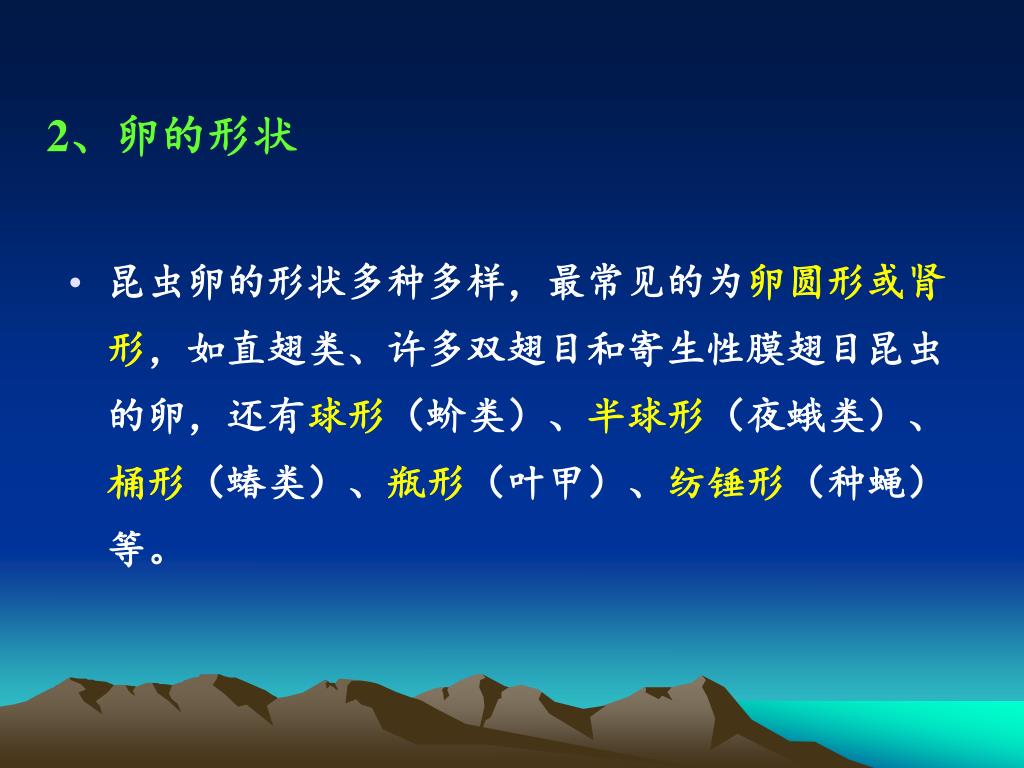 2、卵的形状

• 昆虫卵的形状多种多样，最常见的为卵圆形或肾形，如直翅类、许多双翅目和寄生性膜翅目昆虫的卵，还有球形（蚧类）、半球形（夜蛾类）、桶形（蝽类）、瓶形（叶甲）、纺锤形（种蝇）等。